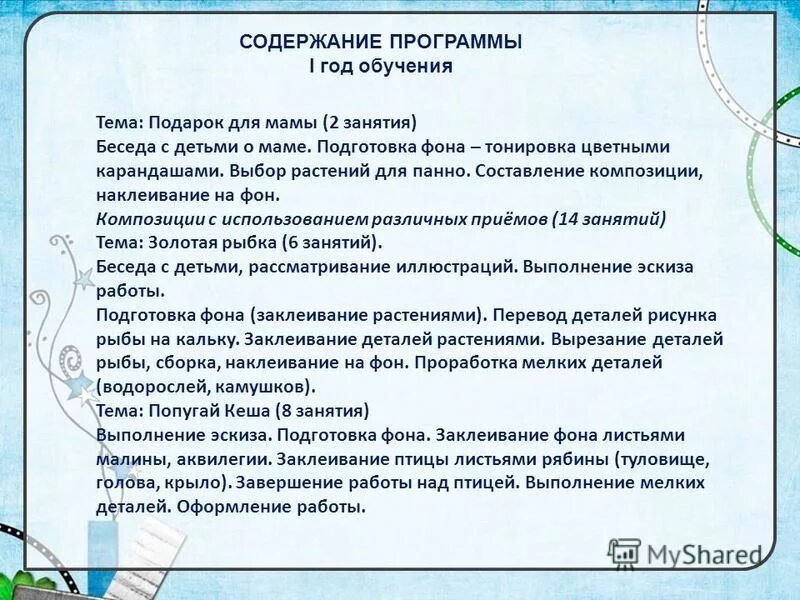 СОДЕРЖАНИЕ ПРОГРАММЫ
I год обучения

Тема: Подарок для мамы (2 занятия)
Беседа с детьми о маме. Подготовка фона – тонировка цветными карандашами. Выбор растений для панно. Составление композиции, наклеивание на фон.
Композиции с использованием различных приёмов (14 занятий)
Тема: Золотая рыбка (6 занятий).
Беседа с детьми, рассматривание иллюстраций. Выполнение эскиза работы.
Подготовка фона (заклеивание растениями). Перевод деталей рисунка рыбы на кальку. Заклеивание деталей растениями. Вырезание деталей рыбы, сборка, наклеивание на фон. Проработка мелких деталей (водорослей, камушков).
Тема: Попугай Кеша (8 занятия)
Выполнение эскиза. Подготовка фона. Заклеивание фона листьями малины, аквилегии. Заклеивание птицы листьями рябины (туловище, голова, крыло). Завершение работы над птицей. Выполнение мелких деталей. Оформление работы.

MyShared